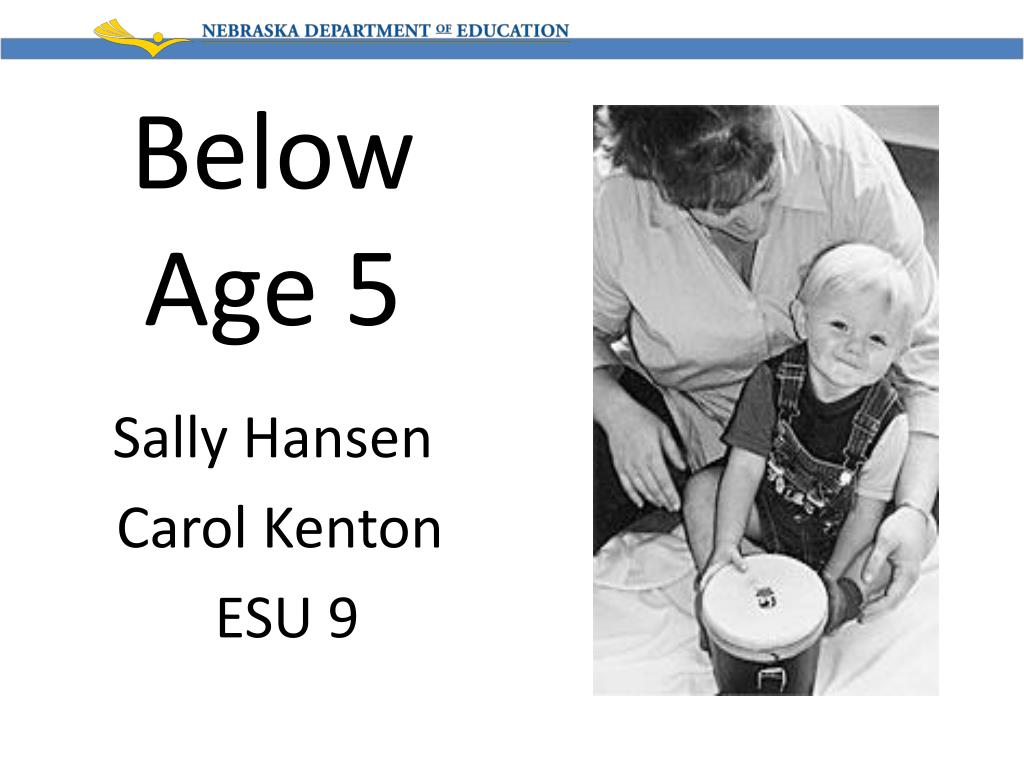 NEBRASKA DEPARTMENT OF EDUCATION

Below Age 5

Sally Hansen
Carol Kenton
ESU 9